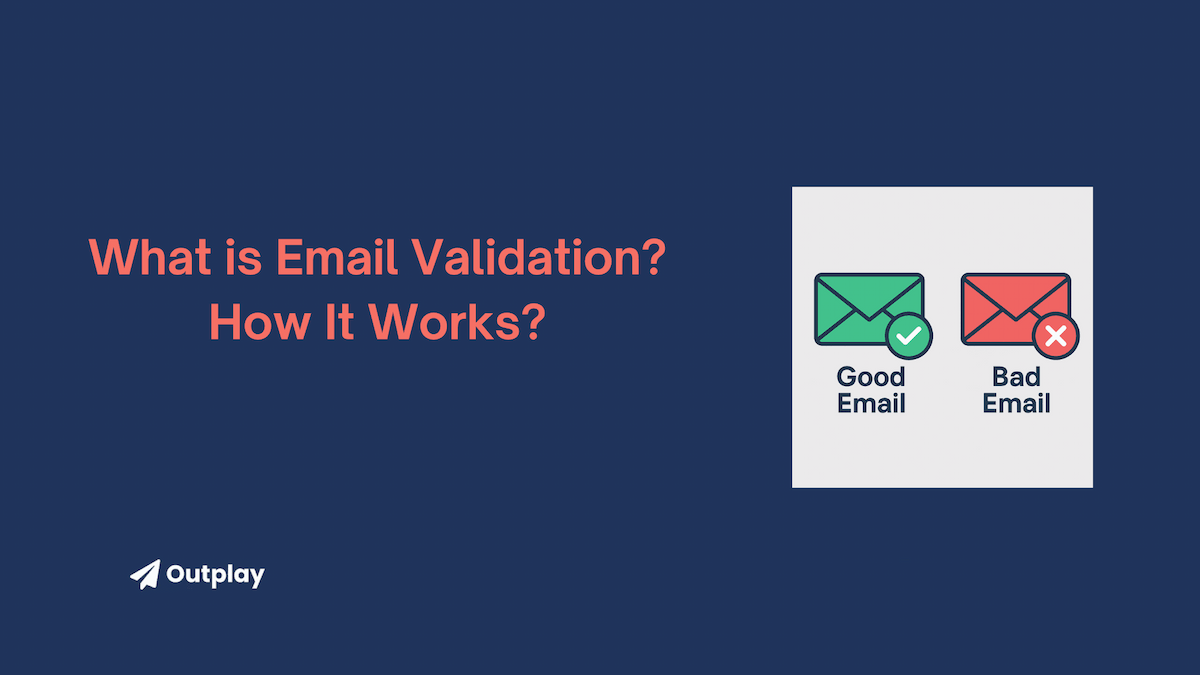 What is Email Validation?
How It Works?

Good Email

Bad Email

Outplay